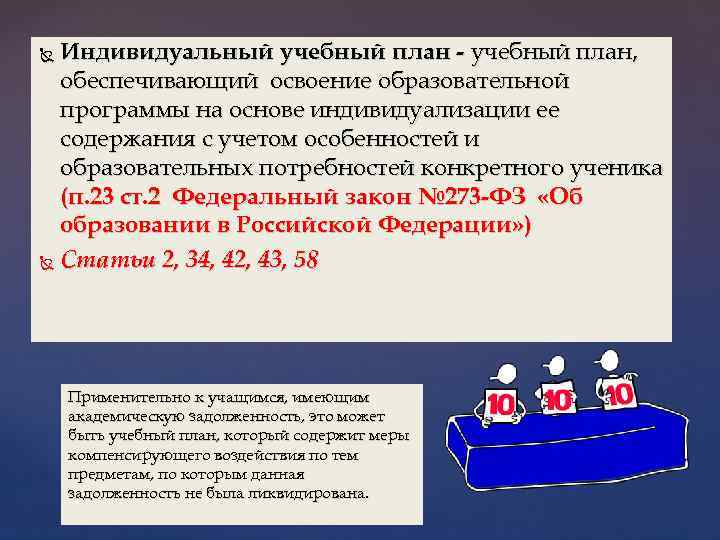 Индивидуальный учебный план - учебный план, обеспечивающий освоение образовательной программы на основе индивидуализации ее содержания с учетом особенностей и образовательных потребностей конкретного ученика (п.23 ст.2 Федеральный закон №273-ФЗ «Об образовании в Российской Федерации»)

Статьи 2, 34, 42, 43, 58

Применительно к учащимся, имеющим академическую задолженность, это может быть учебный план, который содержит меры компенсирующего воздействия по тем предметам, по которым данная задолженность не была ликвидирована.

10 10 10